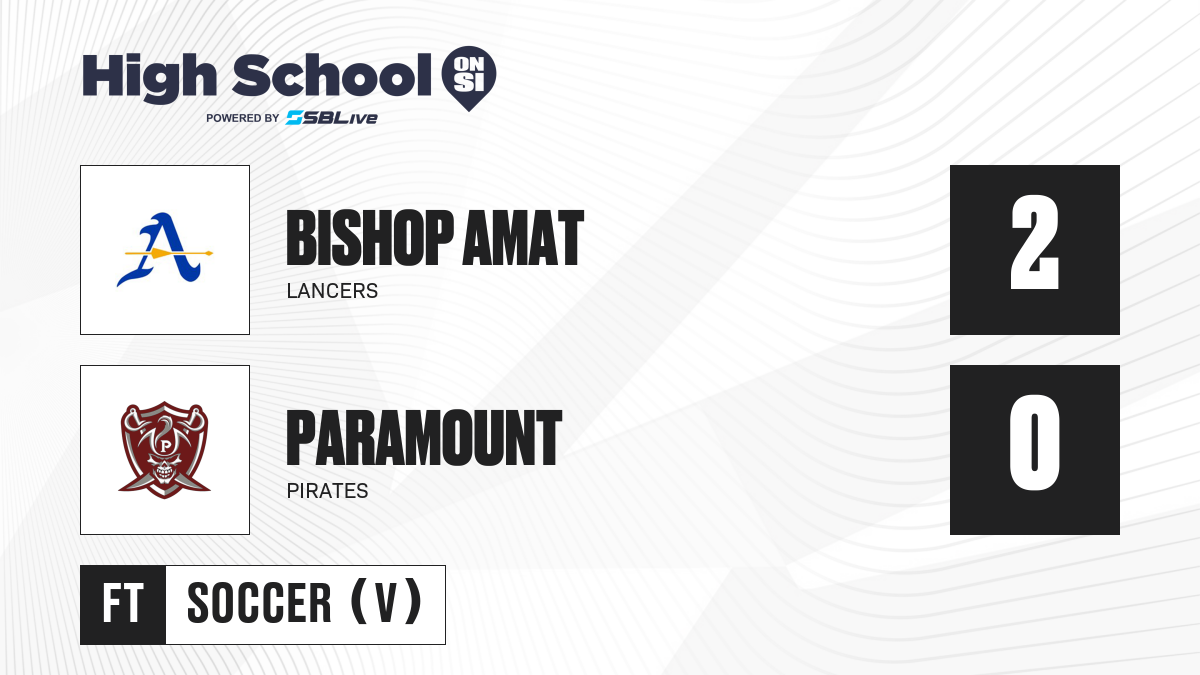 High School ON SI
POWERED BY SBLive

A

BISHOP AMAT
LANCERS

2

P

PARAMOUNT
PIRATES

0

FT SOCCER (V)